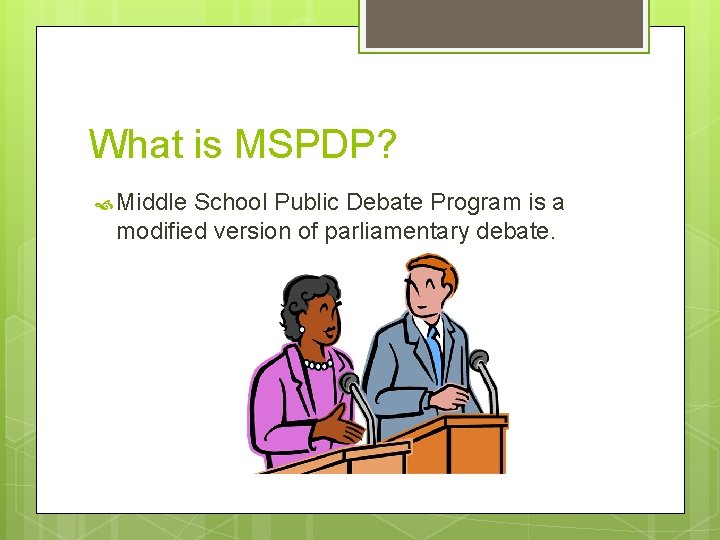 What is MSPDP?

Middle School Public Debate Program is a modified version of parliamentary debate.